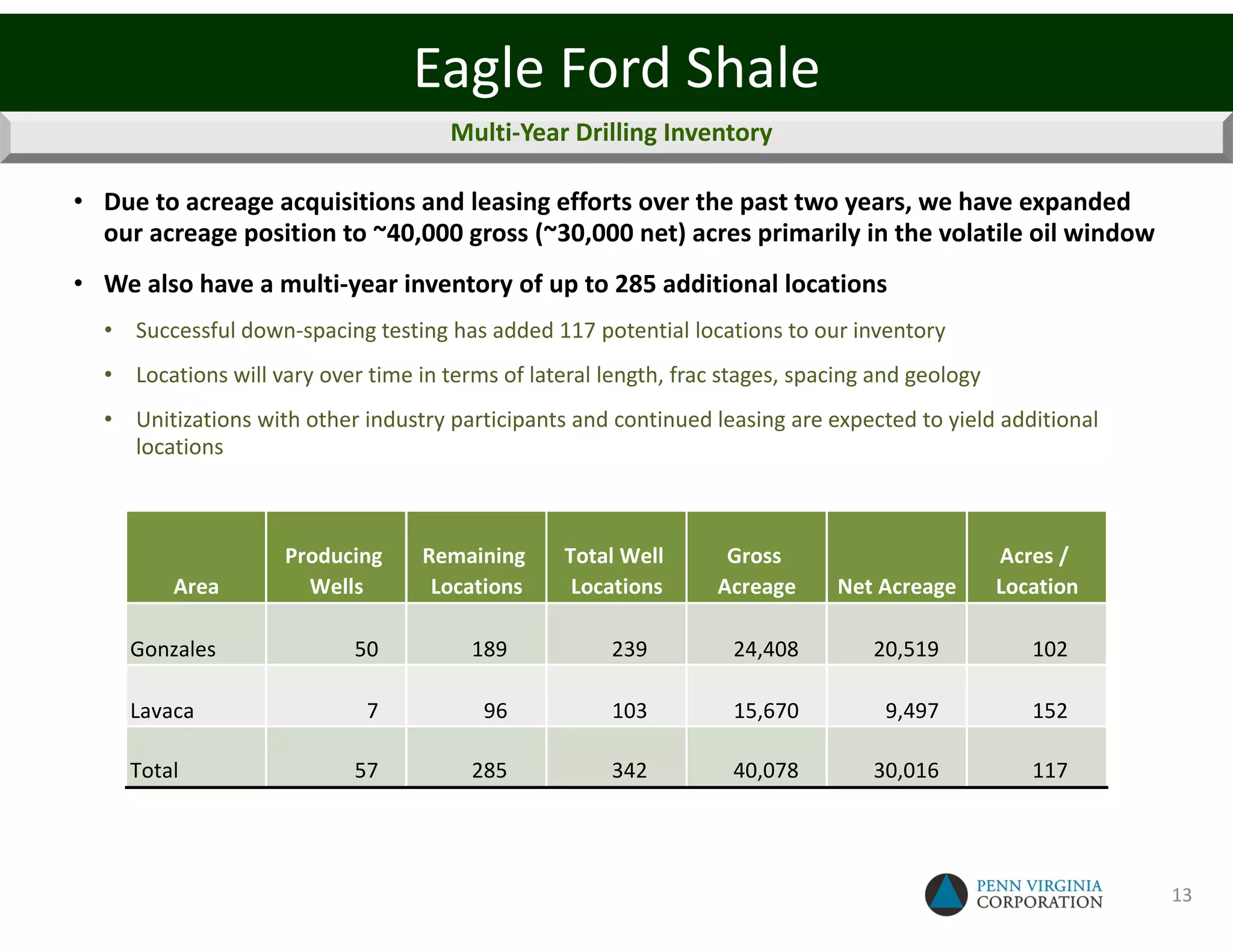 Eagle Ford Shale

Multi-Year Drilling Inventory

• Due to acreage acquisitions and leasing efforts over the past two years, we have expanded our acreage position to ~40,000 gross (~30,000 net) acres primarily in the volatile oil window

• We also have a multi-year inventory of up to 285 additional locations

• Successful down-spacing testing has added 117 potential locations to our inventory

• Locations will vary over time in terms of lateral length, frac stages, spacing and geology

• Unitizations with other industry participants and continued leasing are expected to yield additional locations

| Area | Producing Wells | Remaining Locations | Total Well Locations | Gross Acreage | Net Acreage | Acres / Location |
|---|---|---|---|---|---|---|
| Gonzales | 50 | 189 | 239 | 24,408 | 20,519 | 102 |
| Lavaca | 7 | 96 | 103 | 15,670 | 9,497 | 152 |
| Total | 57 | 285 | 342 | 40,078 | 30,016 | 117 |

PENN VIRGINIA CORPORATION

13